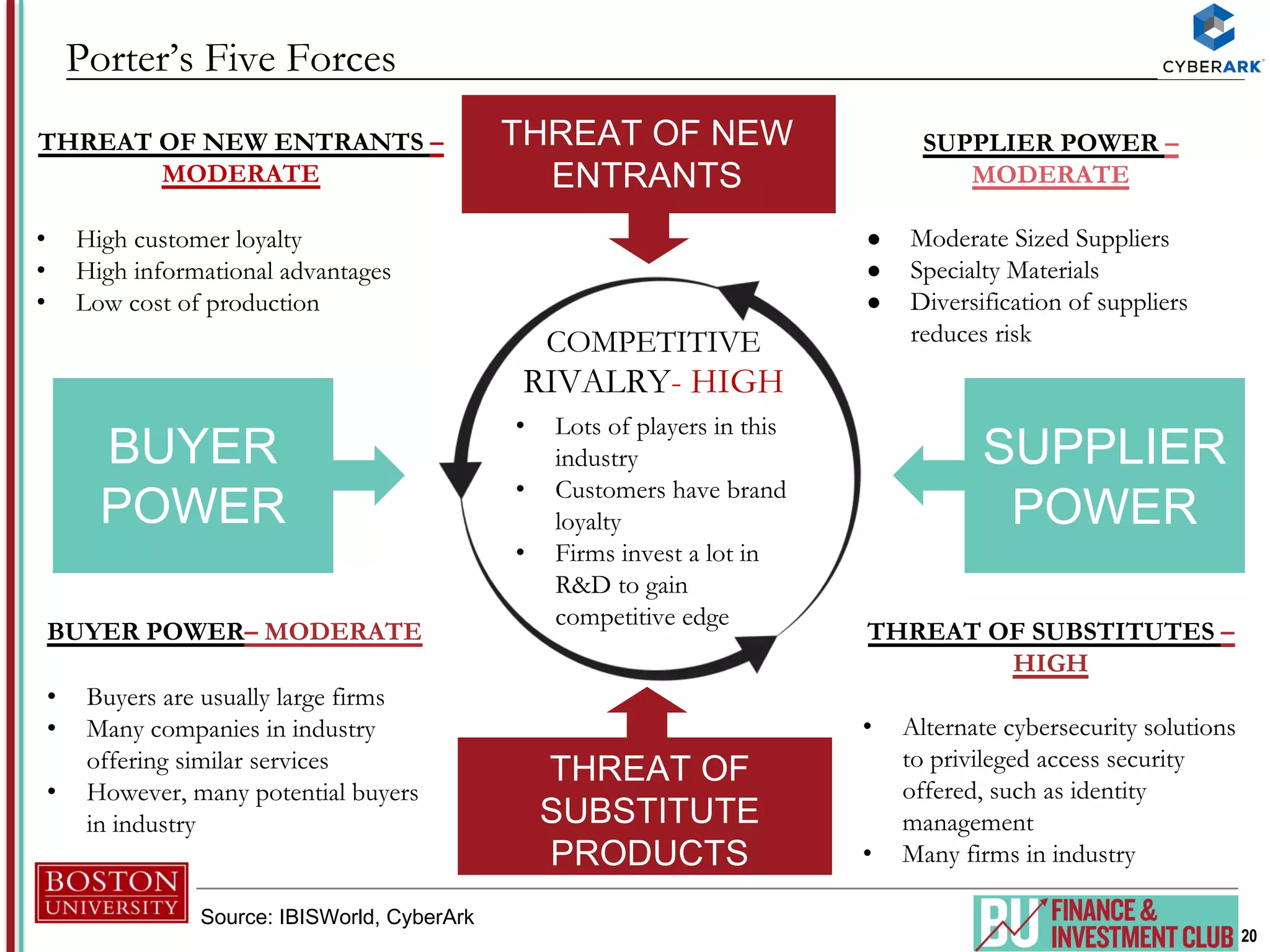 Porter's Five Forces

CYBERARK

THREAT OF NEW ENTRANTS – MODERATE

- High customer loyalty
- High informational advantages
- Low cost of production

THREAT OF NEW ENTRANTS

SUPPLIER POWER – MODERATE

- Moderate Sized Suppliers
- Specialty Materials
- Diversification of suppliers reduces risk

BUYER POWER

COMPETITIVE RIVALRY- HIGH

- Lots of players in this industry
- Customers have brand loyalty
- Firms invest a lot in R&D to gain competitive edge

SUPPLIER POWER

BUYER POWER– MODERATE

- Buyers are usually large firms
- Many companies in industry offering similar services
- However, many potential buyers in industry

THREAT OF SUBSTITUTE PRODUCTS

THREAT OF SUBSTITUTES – HIGH

- Alternate cybersecurity solutions to privileged access security offered, such as identity management
- Many firms in industry

BOSTON UNIVERSITY

Source: IBISWorld, CyberArk

BU FINANCE & INVESTMENT CLUB

20